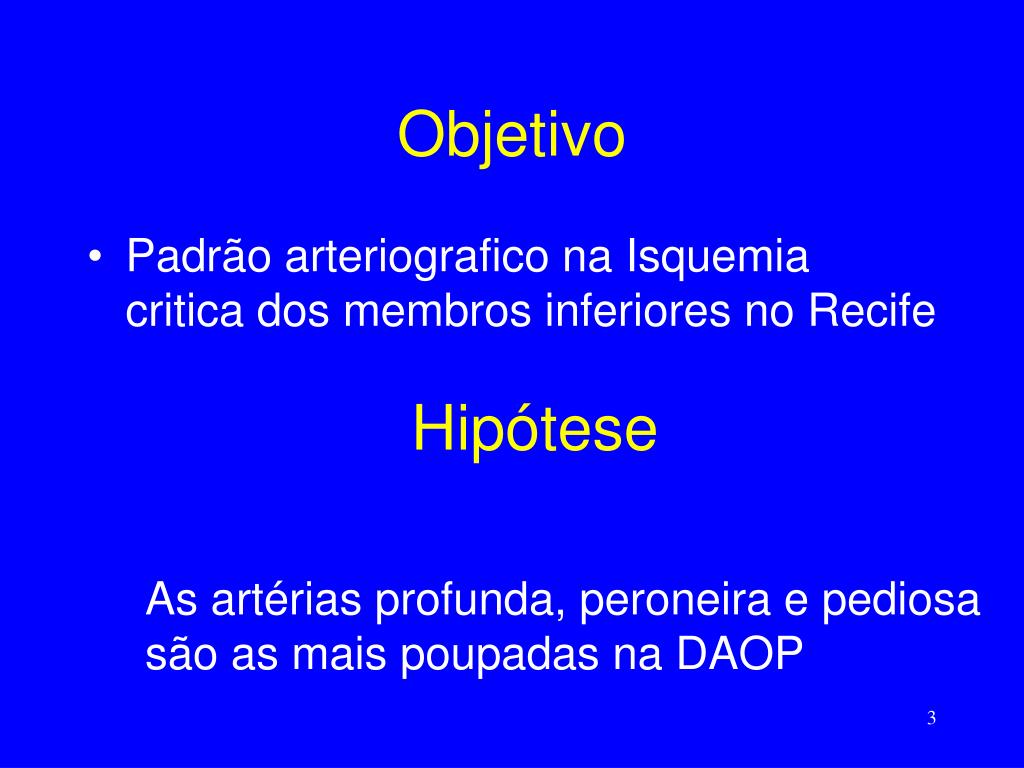 Objetivo

• Padrão arteriografico na Isquemia critica dos membros inferiores no Recife

Hipótese

As artérias profunda, peroneira e pediosa são as mais poupadas na DAOP

3